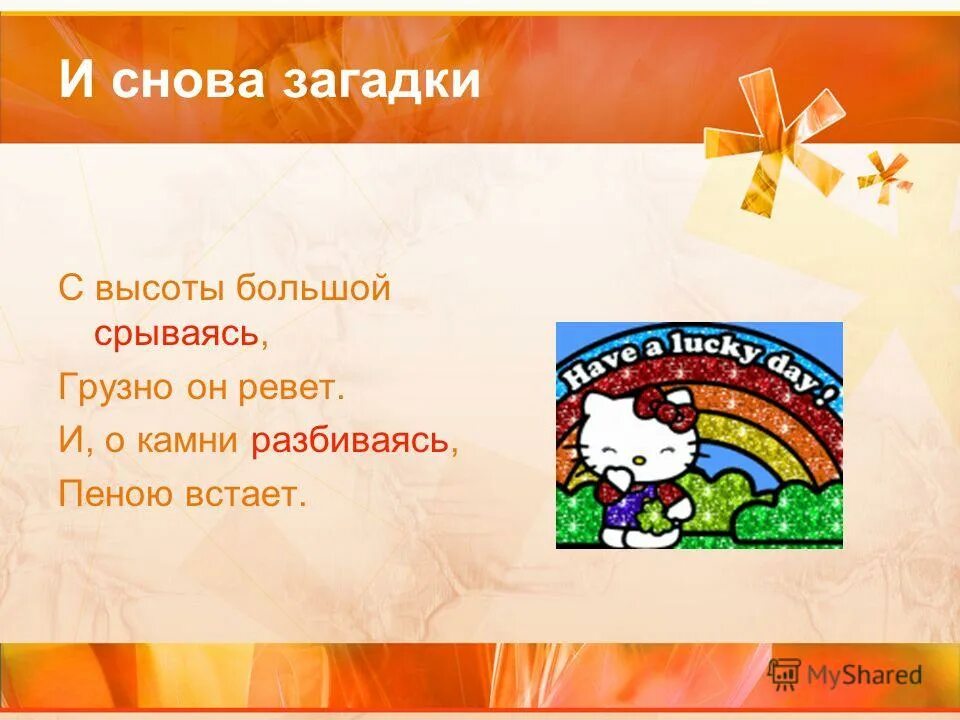 И снова загадки

С высоты большой срываясь,
Грузно он ревет.
И, о камни разбиваясь,
Пеною встает.

Have a lucky day!

MyShared